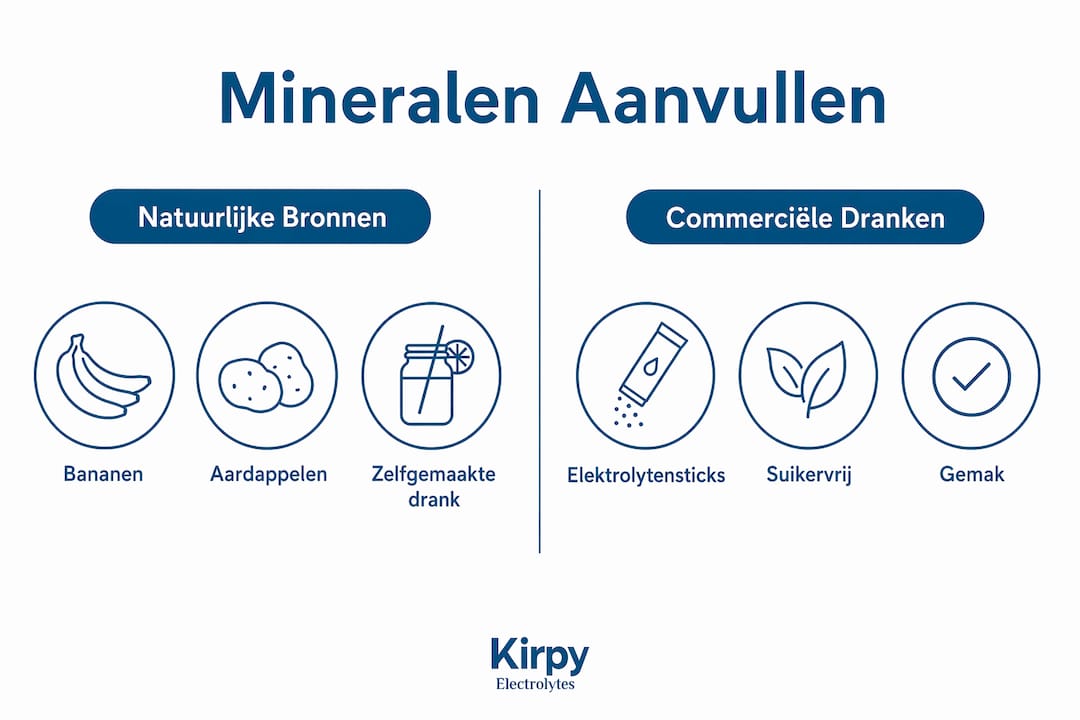 Mineralen Aanvullen

Natuurlijke Bronnen

Bananen

Aardappelen

Zelfgemaakte drank

Commerciële Dranken

Elektrolytensticks

Suikervrij

Gemak

Kirpy
Electrolytes